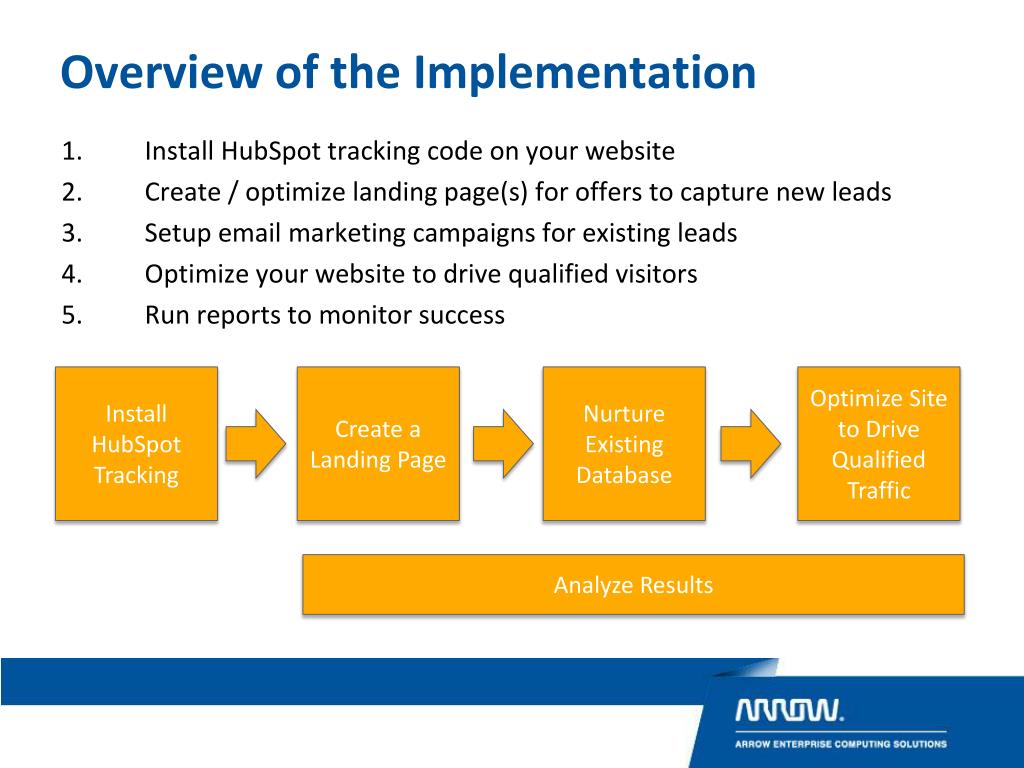 Overview of the Implementation

1. Install HubSpot tracking code on your website
2. Create / optimize landing page(s) for offers to capture new leads
3. Setup email marketing campaigns for existing leads
4. Optimize your website to drive qualified visitors
5. Run reports to monitor success

Install HubSpot Tracking

Create a Landing Page

Nurture Existing Database

Optimize Site to Drive Qualified Traffic

Analyze Results

ARROW.
ARROW ENTERPRISE COMPUTING SOLUTIONS